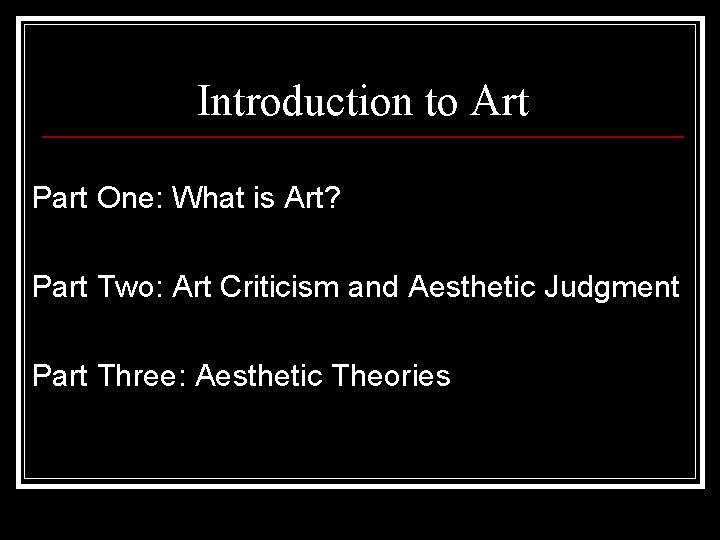 Introduction to Art

Part One: What is Art?

Part Two: Art Criticism and Aesthetic Judgment

Part Three: Aesthetic Theories